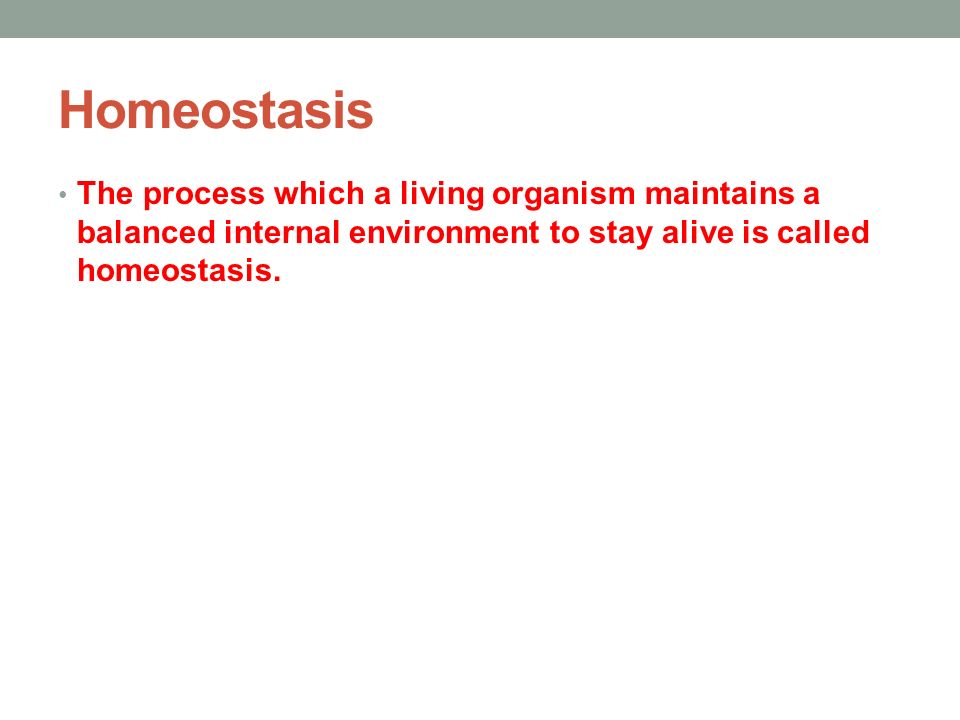 Homeostasis

• The process which a living organism maintains a balanced internal environment to stay alive is called homeostasis.